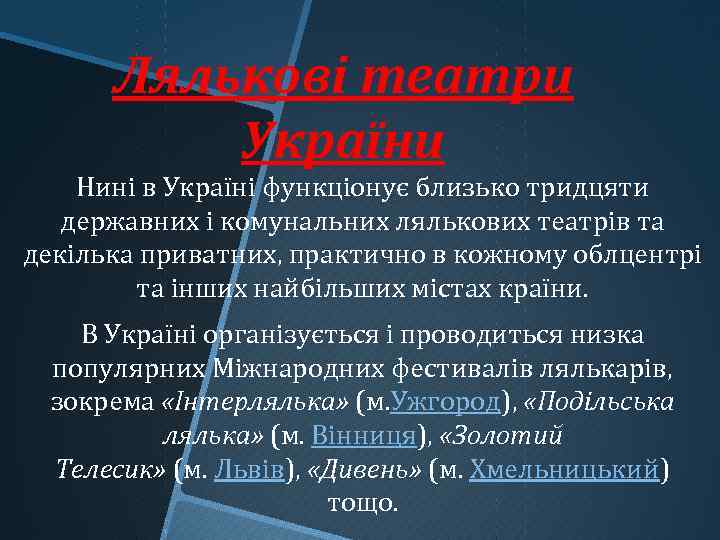 Лялькові театри України

Нині в Україні функціонує близько тридцяти державних і комунальних лялькових театрів та декілька приватних, практично в кожному облцентрі та інших найбільших містах країни.

В Україні організується і проводиться низка популярних Міжнародних фестивалів лялькарів, зокрема «Інтерлялька» (м.Ужгород), «Подільська лялька» (м. Вінниця), «Золотий Телесик» (м. Львів), «Дивень» (м. Хмельницький) тощо.